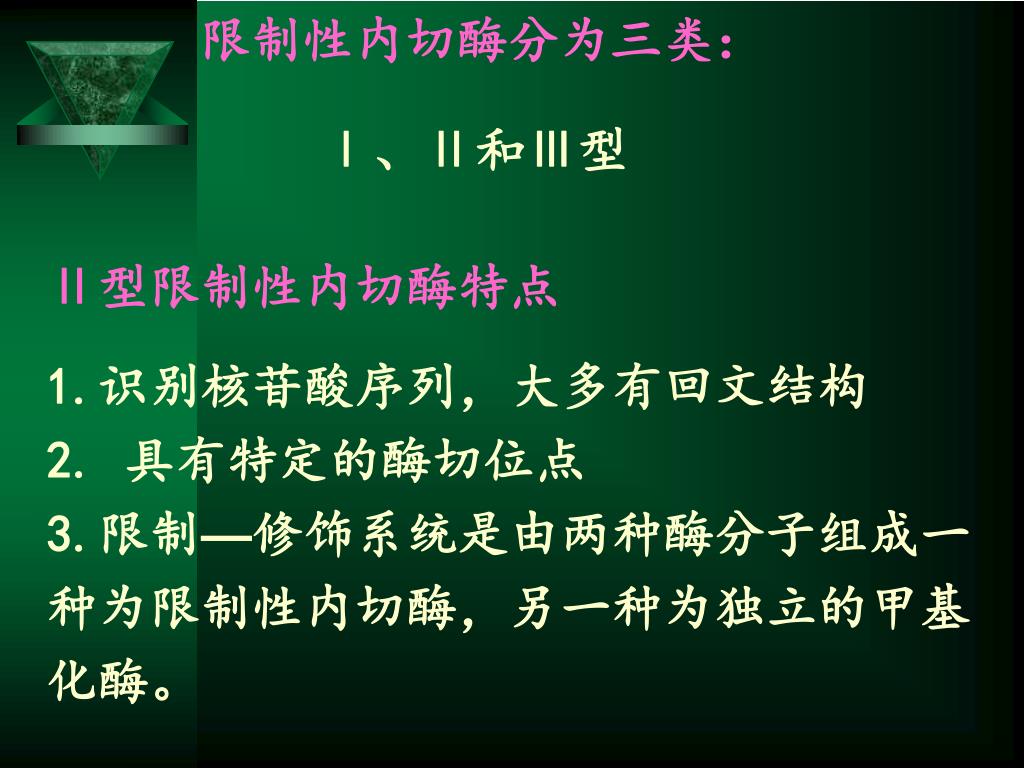 限制性内切酶分为三类：

Ⅰ、Ⅱ和Ⅲ型

Ⅱ型限制性内切酶特点

1.识别核苷酸序列，大多有回文结构
2. 具有特定的酶切位点
3.限制—修饰系统是由两种酶分子组成一种为限制性内切酶，另一种为独立的甲基化酶。